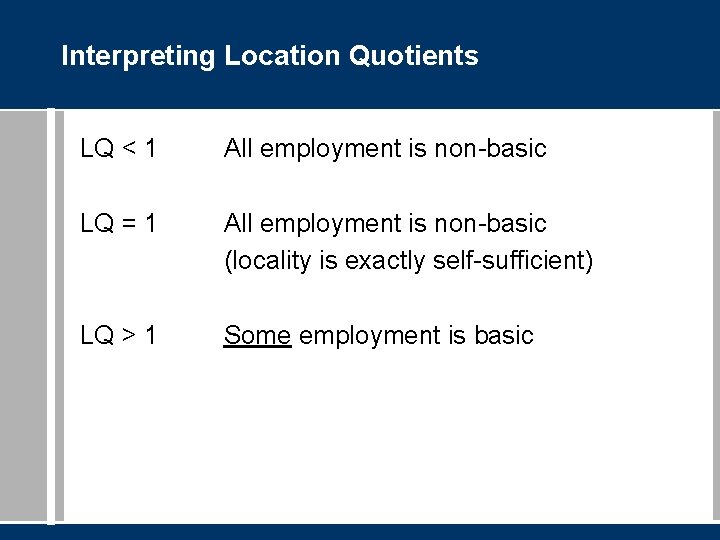 Interpreting Location Quotients

LQ < 1 All employment is non-basic

LQ = 1 All employment is non-basic (locality is exactly self-sufficient)

LQ > 1 Some employment is basic